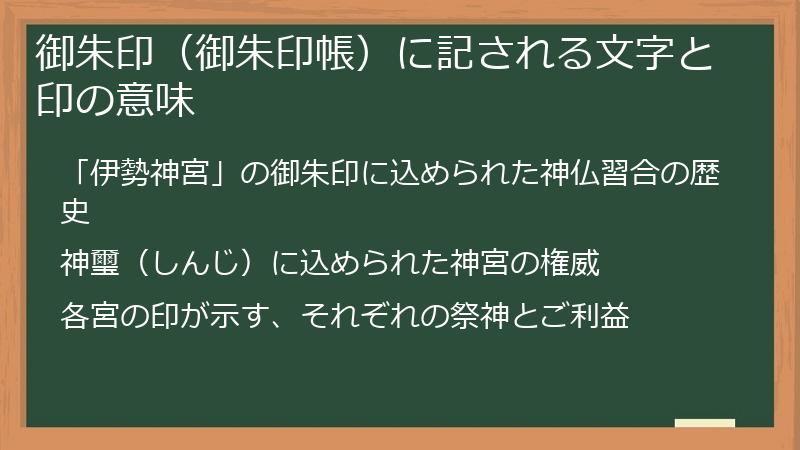 御朱印（御朱印帳）に記される文字と印の意味

「伊勢神宮」の御朱印に込められた神仏習合の歴史

神璽（しんじ）に込められた神宮の権威

各宮の印が示す、それぞれの祭神とご利益